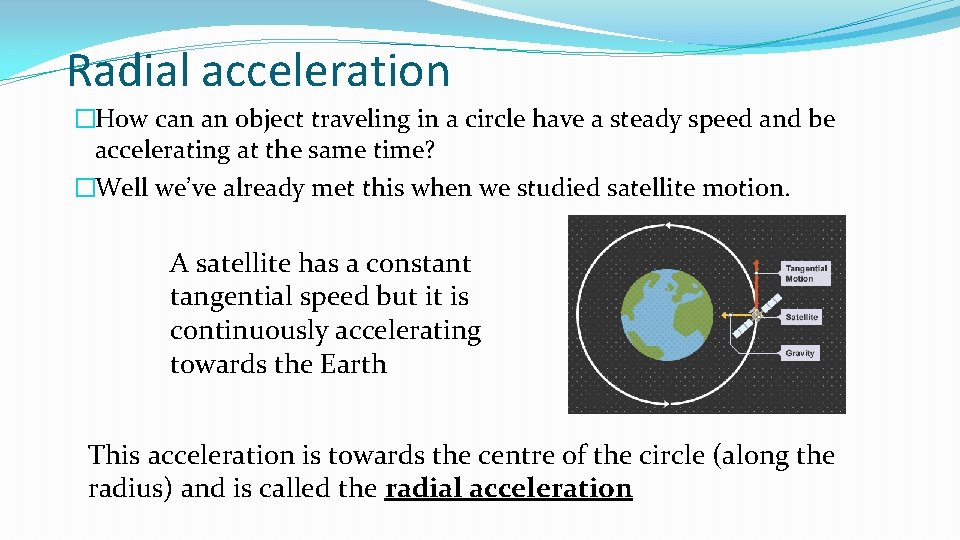 Radial acceleration

�How can an object traveling in a circle have a steady speed and be accelerating at the same time?

�Well we've already met this when we studied satellite motion.

A satellite has a constant tangential speed but it is continuously accelerating towards the Earth

Tangential Motion

Satellite

Gravity

This acceleration is towards the centre of the circle (along the radius) and is called the radial acceleration